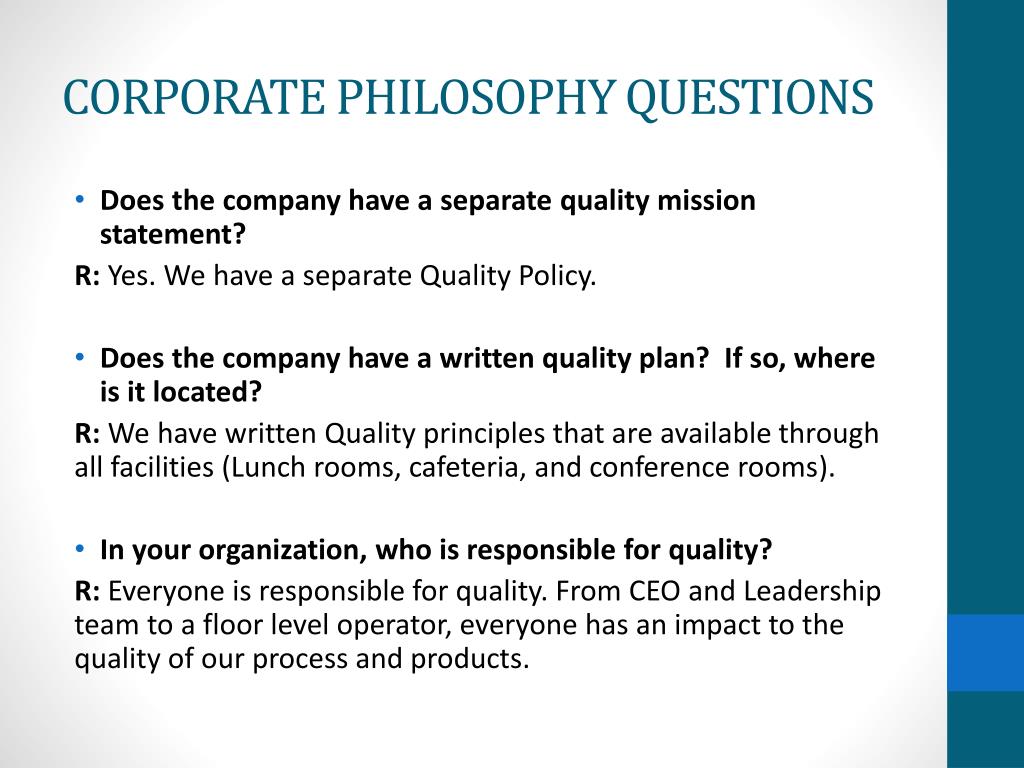 CORPORATE PHILOSOPHY QUESTIONS

• Does the company have a separate quality mission statement?

R: Yes. We have a separate Quality Policy.

• Does the company have a written quality plan? If so, where is it located?

R: We have written Quality principles that are available through all facilities (Lunch rooms, cafeteria, and conference rooms).

• In your organization, who is responsible for quality?

R: Everyone is responsible for quality. From CEO and Leadership team to a floor level operator, everyone has an impact to the quality of our process and products.